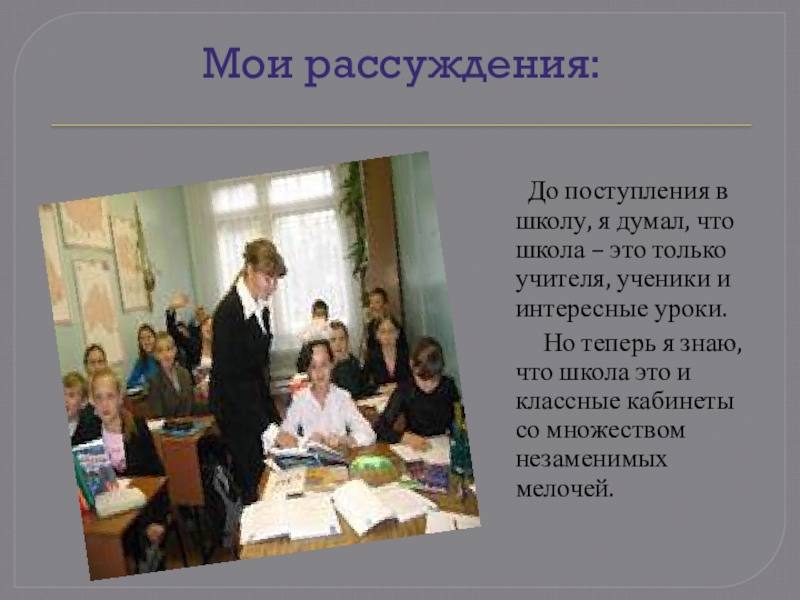 Мои рассуждения:

До поступления в школу, я думал, что школа – это только учителя, ученики и интересные уроки.

Но теперь я знаю, что школа это и классные кабинеты со множеством незаменимых мелочей.